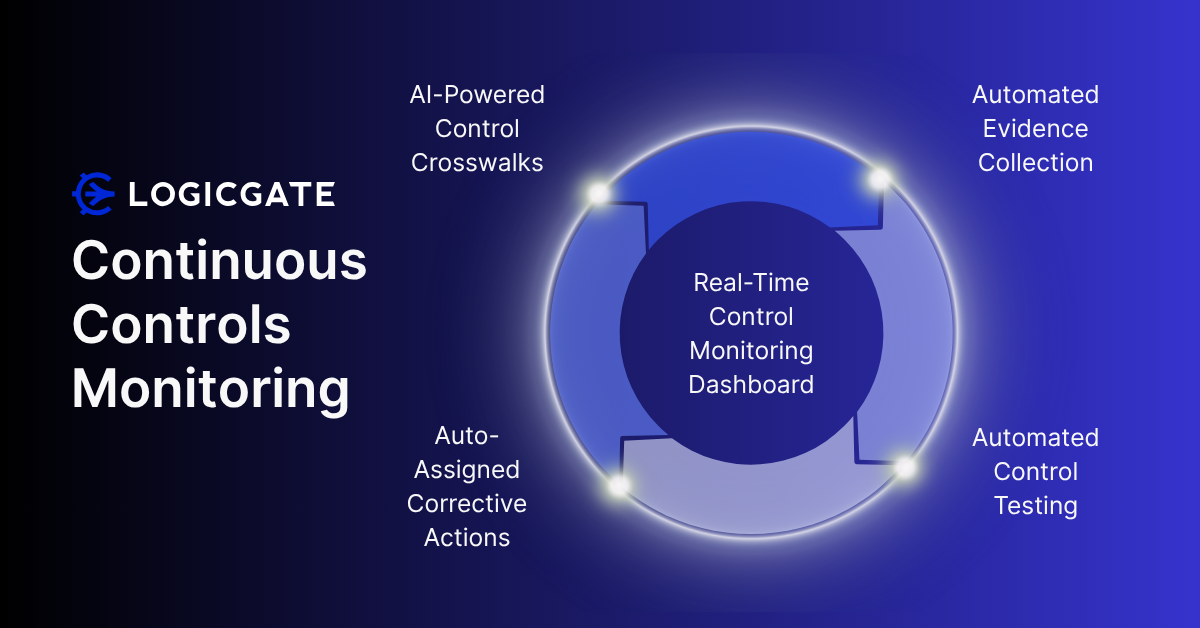 LOGICGATE

Continuous Controls Monitoring

AI-Powered Control Crosswalks

Automated Evidence Collection

Real-Time Control Monitoring Dashboard

Auto-Assigned Corrective Actions

Automated Control Testing